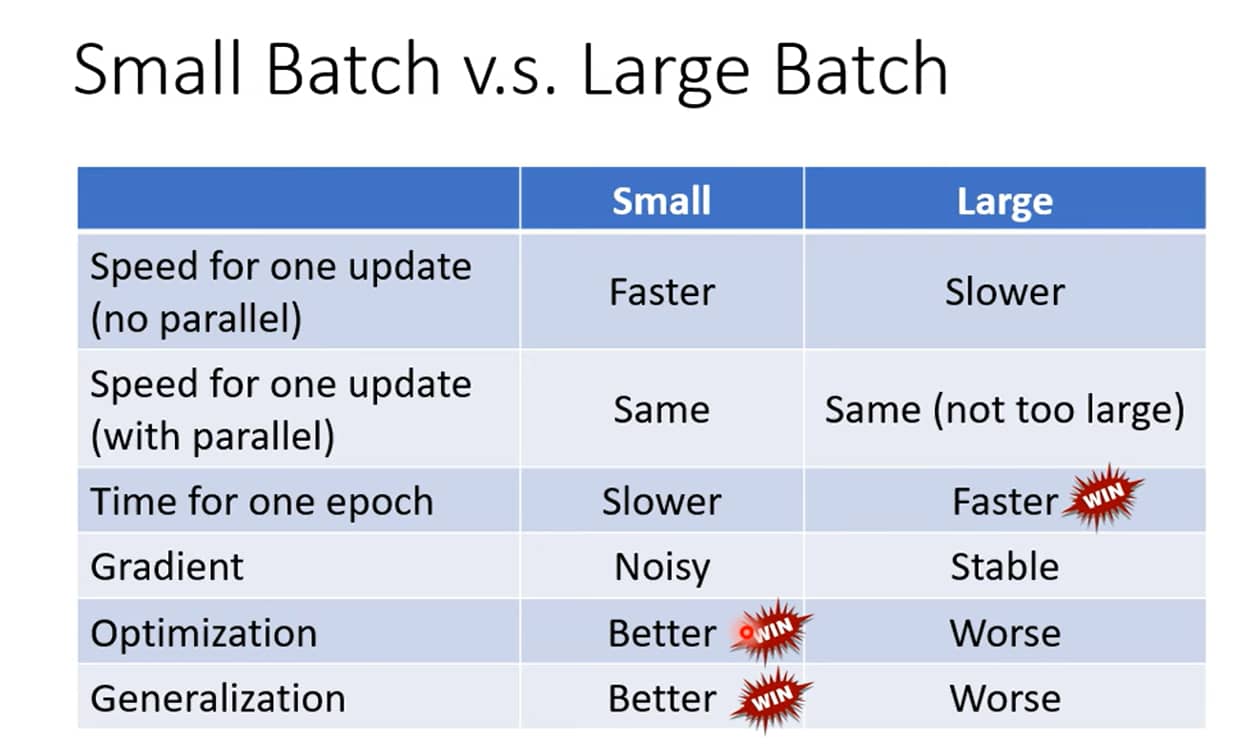 Small Batch v.s. Large Batch

| | Small | Large |
|---|---|---|
| Speed for one update (no parallel) | Faster | Slower |
| Speed for one update (with parallel) | Same | Same (not too large) |
| Time for one epoch | Slower | Faster WIN |
| Gradient | Noisy | Stable |
| Optimization | Better WIN | Worse |
| Generalization | Better WIN | Worse |